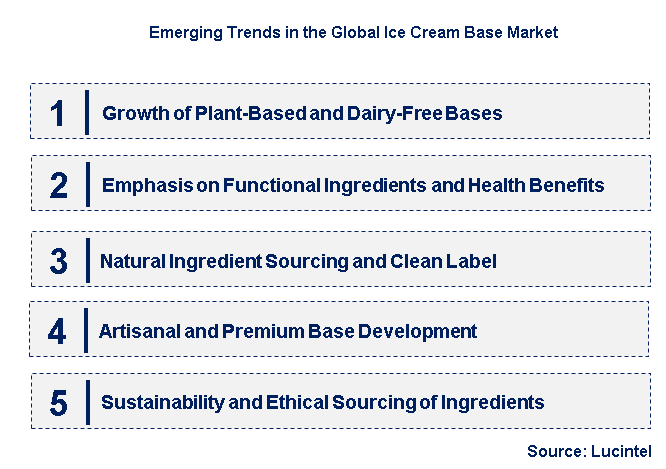 Emerging Trends in the Global Ice Cream Base Market

1 Growth of Plant-Based and Dairy-Free Bases

2 Emphasis on Functional Ingredients and Health Benefits

3 Natural Ingredient Sourcing and Clean Label

4 Artisanal and Premium Base Development

5 Sustainability and Ethical Sourcing of Ingredients

Source: Lucintel